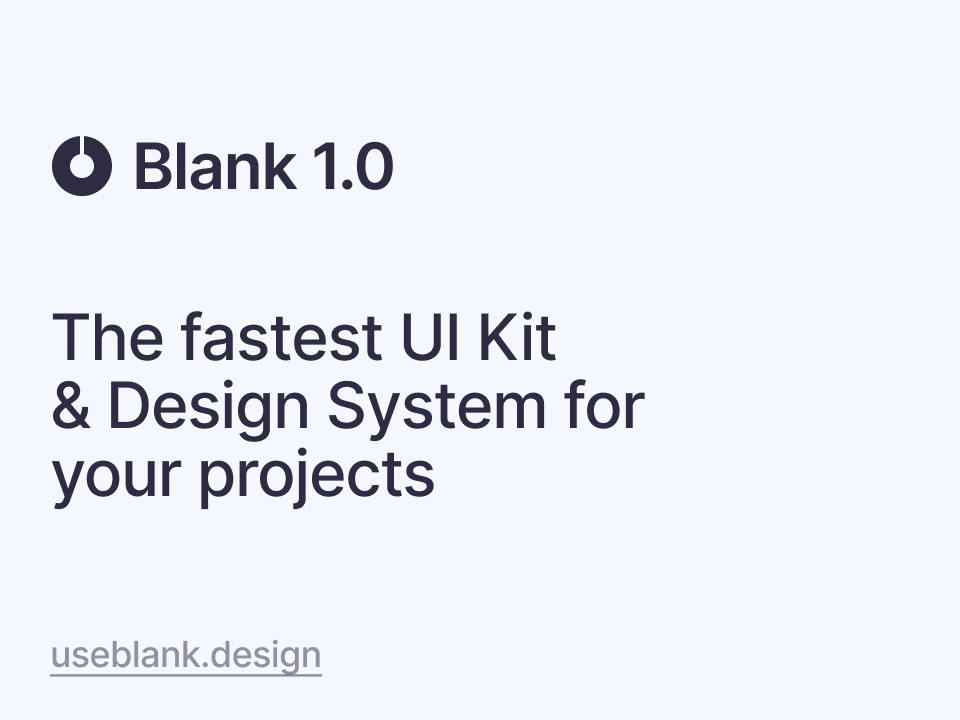 Blank 1.0

The fastest UI Kit & Design System for your projects

useblank.design